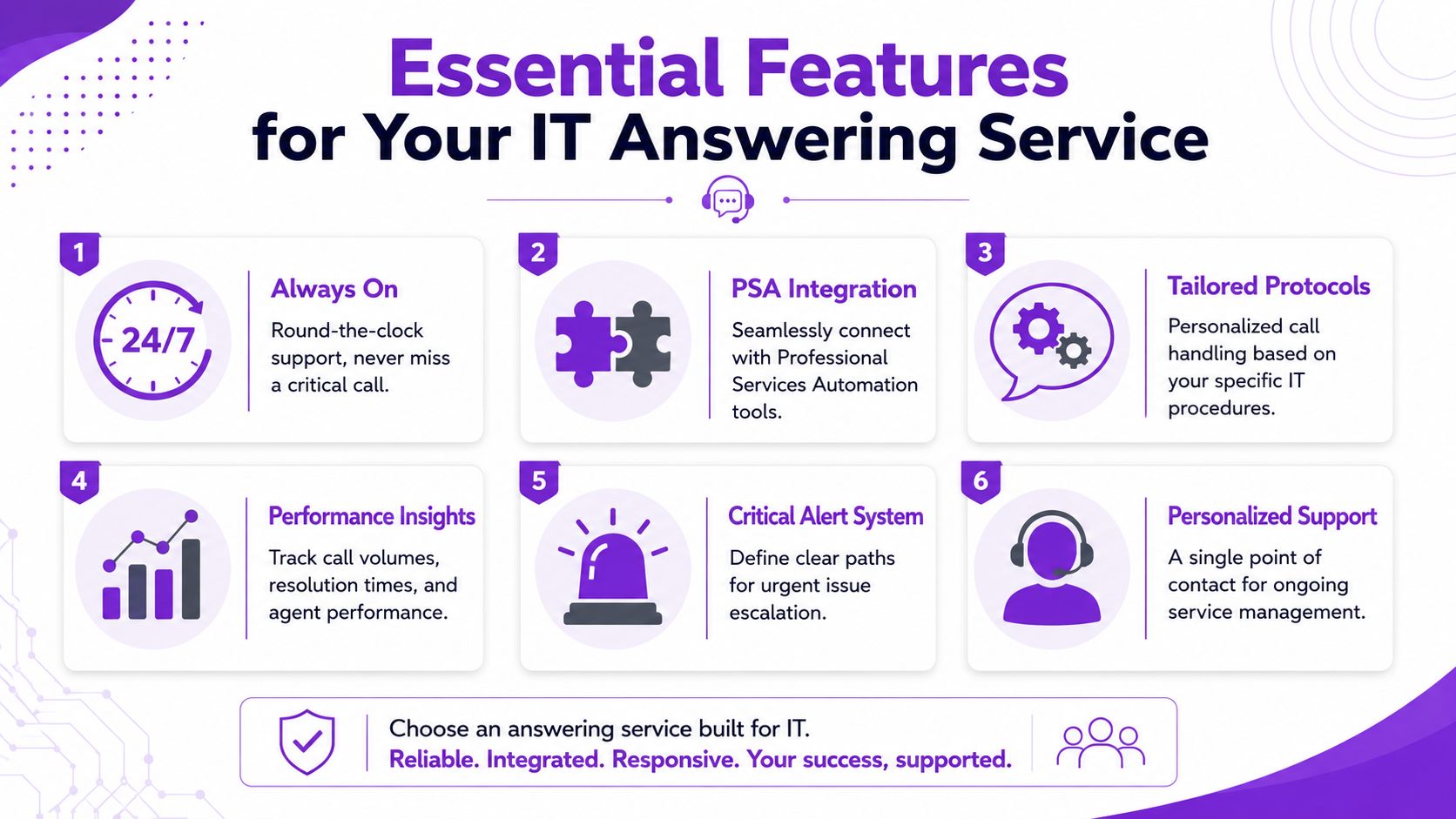 Essential Features for Your IT Answering Service

1

24/7

Always On

Round-the-clock support, never miss a critical call.

2

PSA Integration

Seamlessly connect with Professional Services Automation tools.

3

Tailored Protocols

Personalized call handling based on your specific IT procedures.

4

Performance Insights

Track call volumes, resolution times, and agent performance.

5

Critical Alert System

Define clear paths for urgent issue escalation.

6

Personalized Support

A single point of contact for ongoing service management.

Choose an answering service built for IT.
Reliable. Integrated. Responsive. Your success, supported.